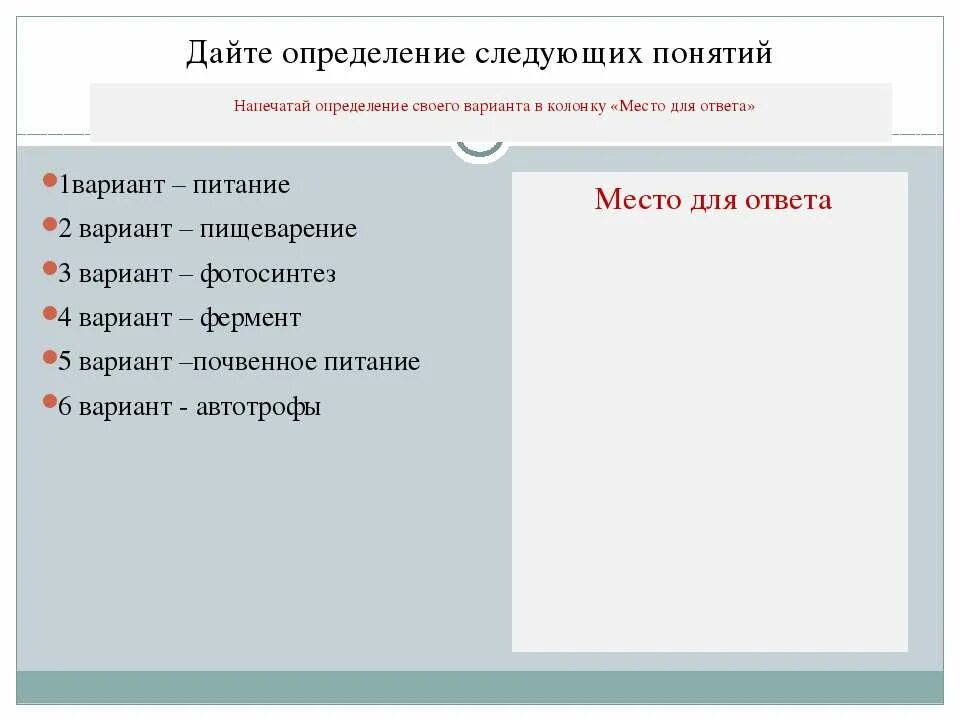 Дайте определение следующих понятий

Напечатай определение своего варианта в колонку «Место для ответа»

1вариант – питание
2 вариант – пищеварение
3 вариант – фотосинтез
4 вариант – фермент
5 вариант –почвенное питание
6 вариант - автотрофы

Место для ответа